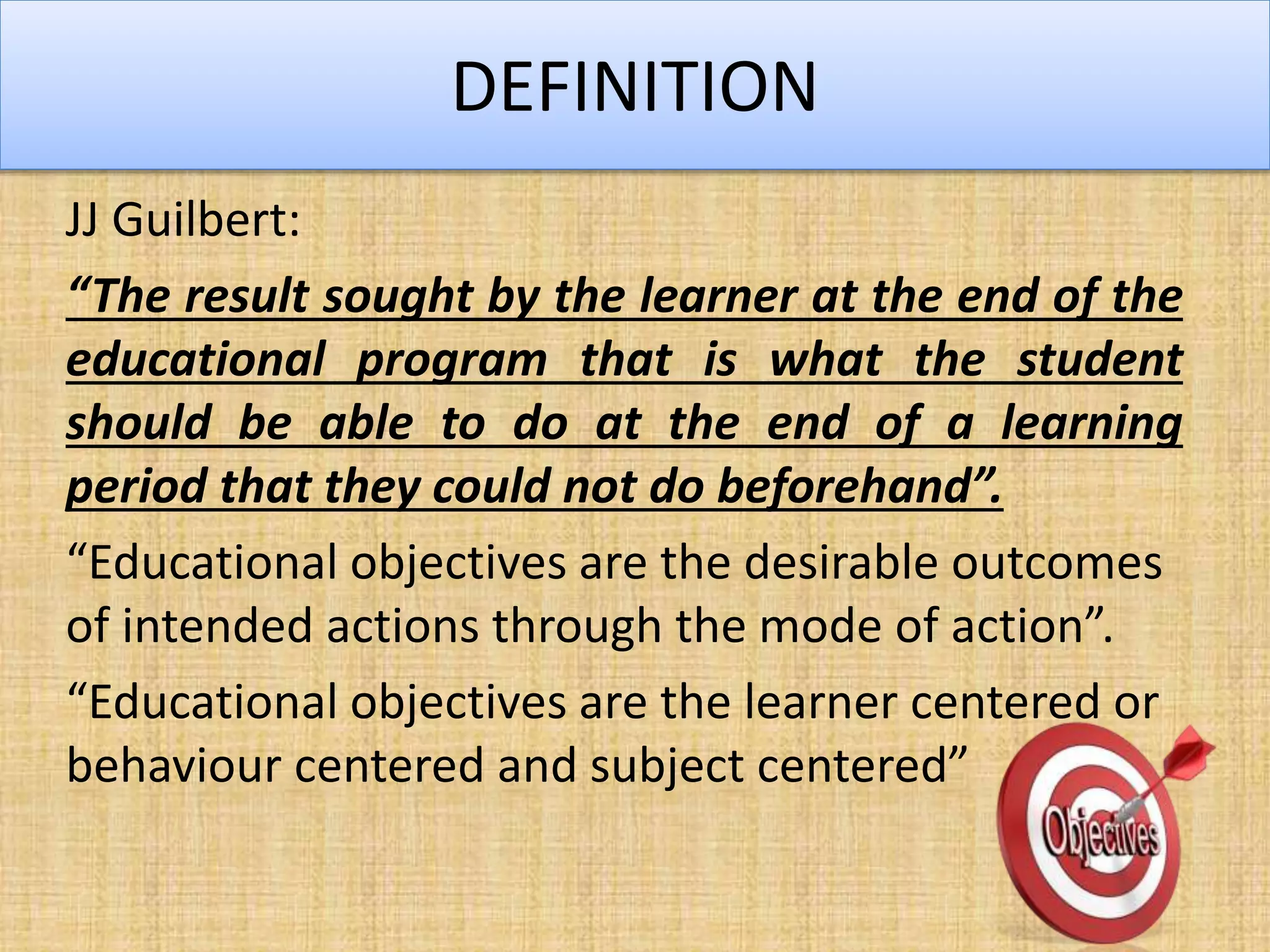 DEFINITION

JJ Guilbert:

“The result sought by the learner at the end of the educational program that is what the student should be able to do at the end of a learning period that they could not do beforehand”.

“Educational objectives are the desirable outcomes of intended actions through the mode of action”.

“Educational objectives are the learner centered or behaviour centered and subject centered”

Objectives